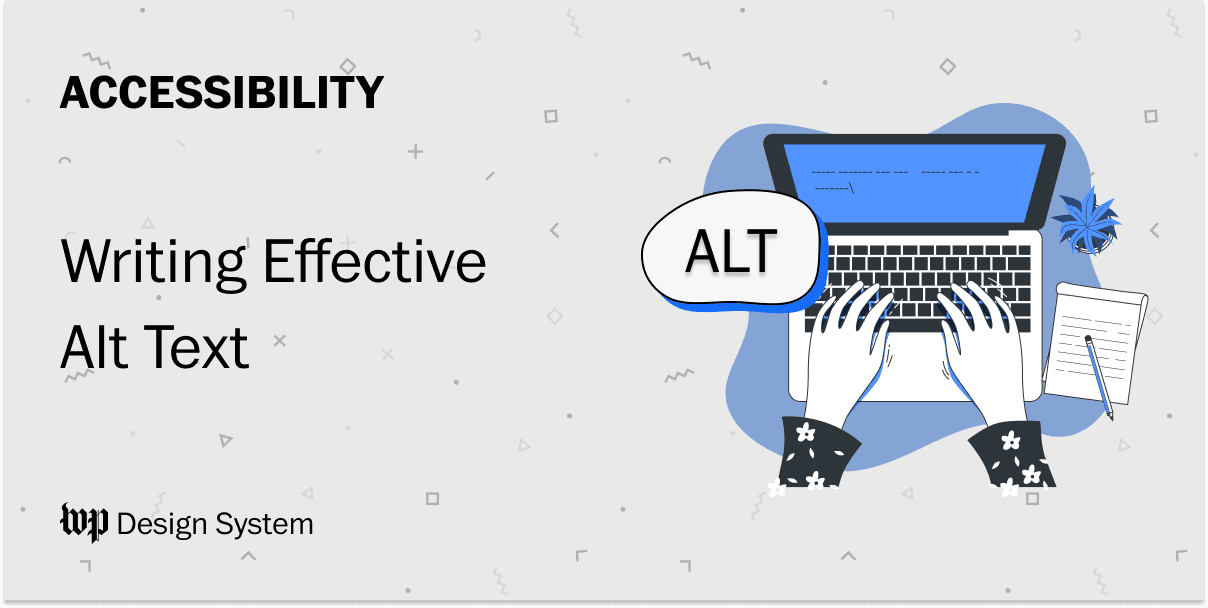 ACCESSIBILITY

Writing Effective Alt Text

ALT

wp Design System